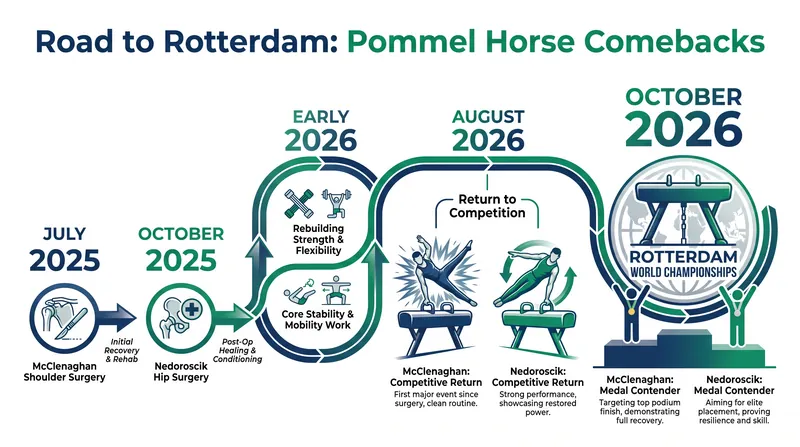 Road to Rotterdam: Pommel Horse Comebacks

JULY
2025

McClenaghan Shoulder Surgery

Initial Recovery & Rehab

OCTOBER
2025

Nedoroscik Hip Surgery

Post-Op Healing & Conditioning

EARLY
2026

Rebuilding Strength & Flexibility

Core Stability & Mobility Work

AUGUST
2026

Return to Competition

McClenaghan: Competitive Return
First major event since surgery, clean routine.

Nedoroscik: Competitive Return
Strong performance, showcasing restored power.

OCTOBER
2026

ROTTERDAM
WORLD CHAMPIONSHIPS

McClenaghan: Medal Contender
Targeting top podium finish, demonstrating full recovery.

Nedoroscik: Medal Contender
Aiming for elite placement, proving resilience and skill.